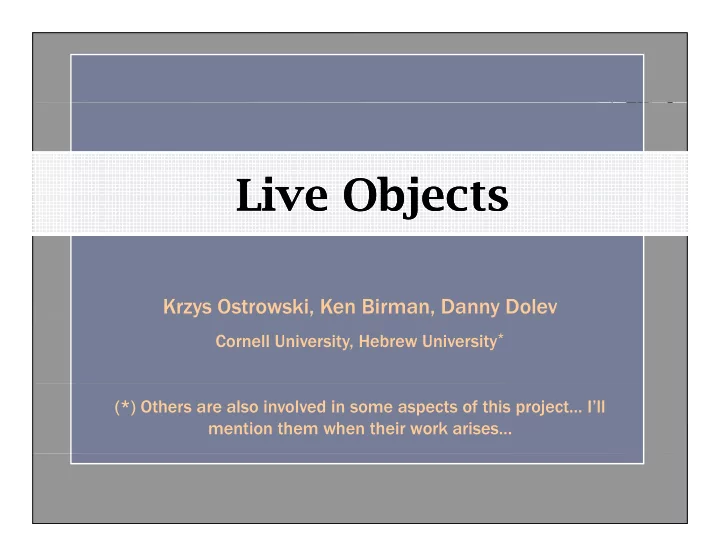 Live Objects

Krzys Ostrowski, Ken Birman, Danny Dolev

Cornell University, Hebrew University*

(*) Others are also involved in some aspects of this project… I'll mention them when their work arises…